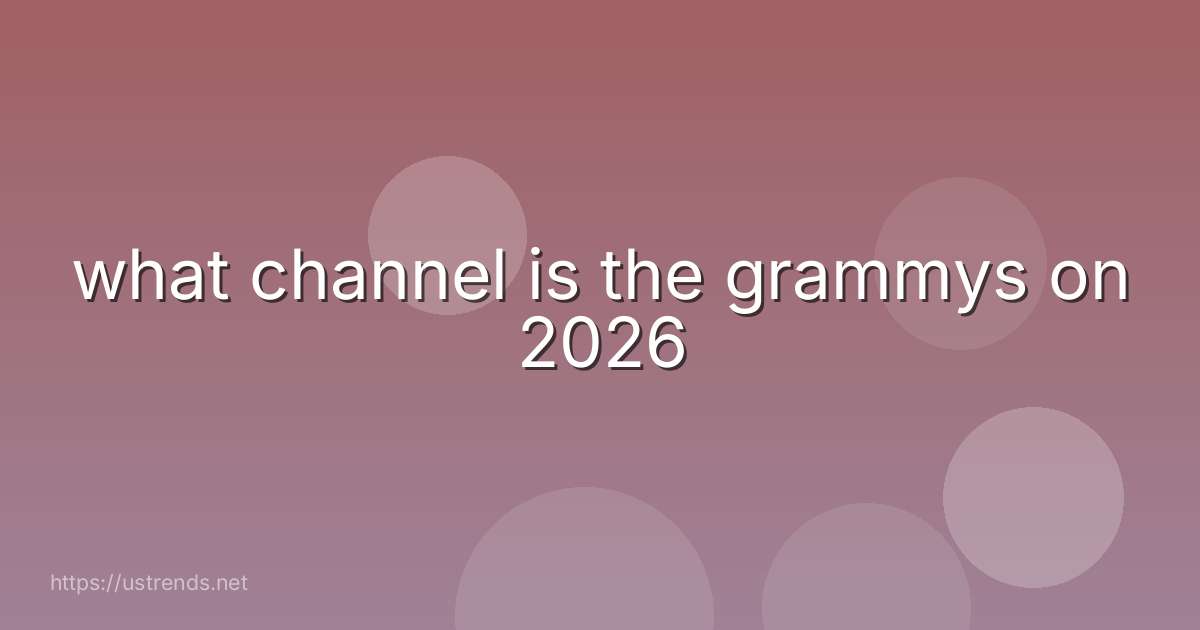 what channel is the grammys on 2026

https://ustrends.net